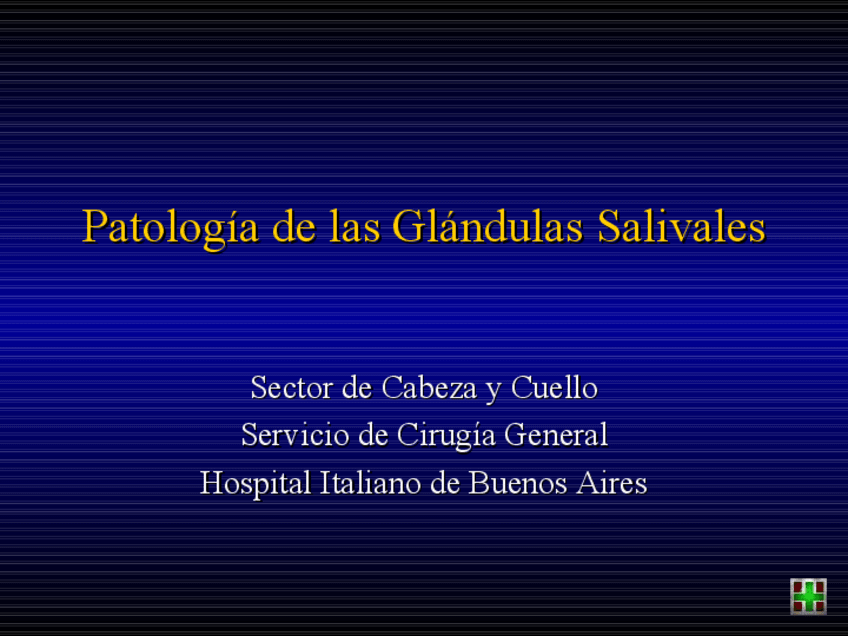 Patología de las Glándulas Salivales

Sector de Cabeza y Cuello
Servicio de Cirugía General
Hospital Italiano de Buenos Aires